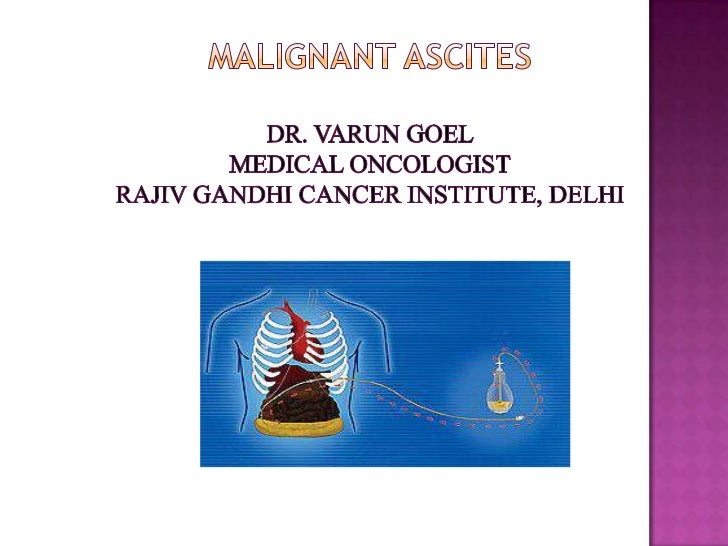 MALIGNANT ASCITES

DR. VARUN GOEL
MEDICAL ONCOLOGIST
RAJIV GANDHI CANCER INSTITUTE, DELHI